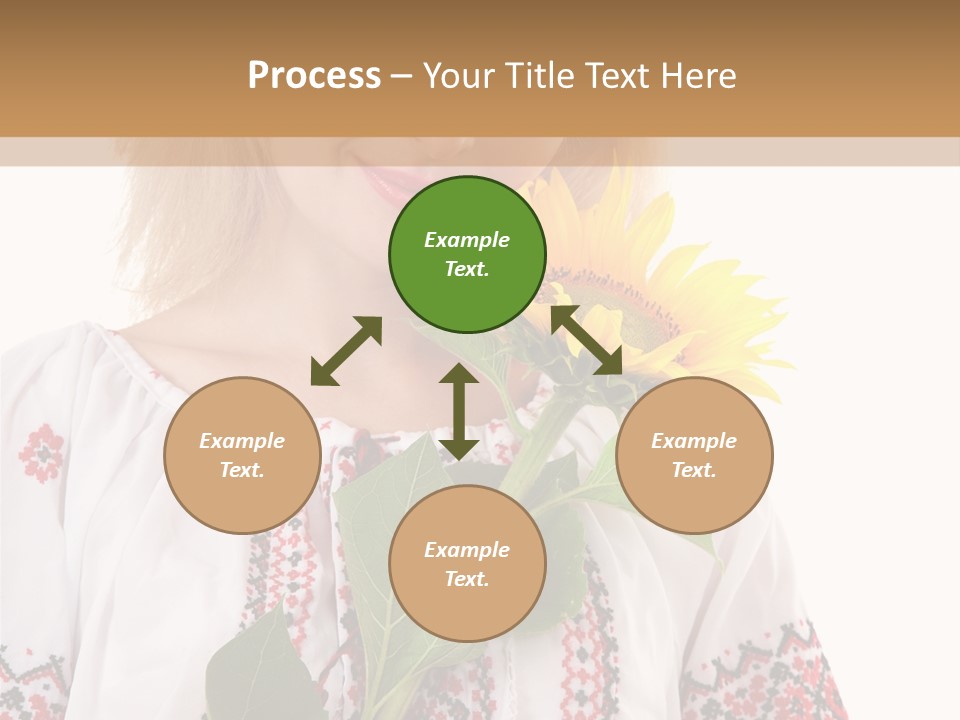 Process – Your Title Text Here

Example Text.

Example Text.

Example Text.

Example Text.